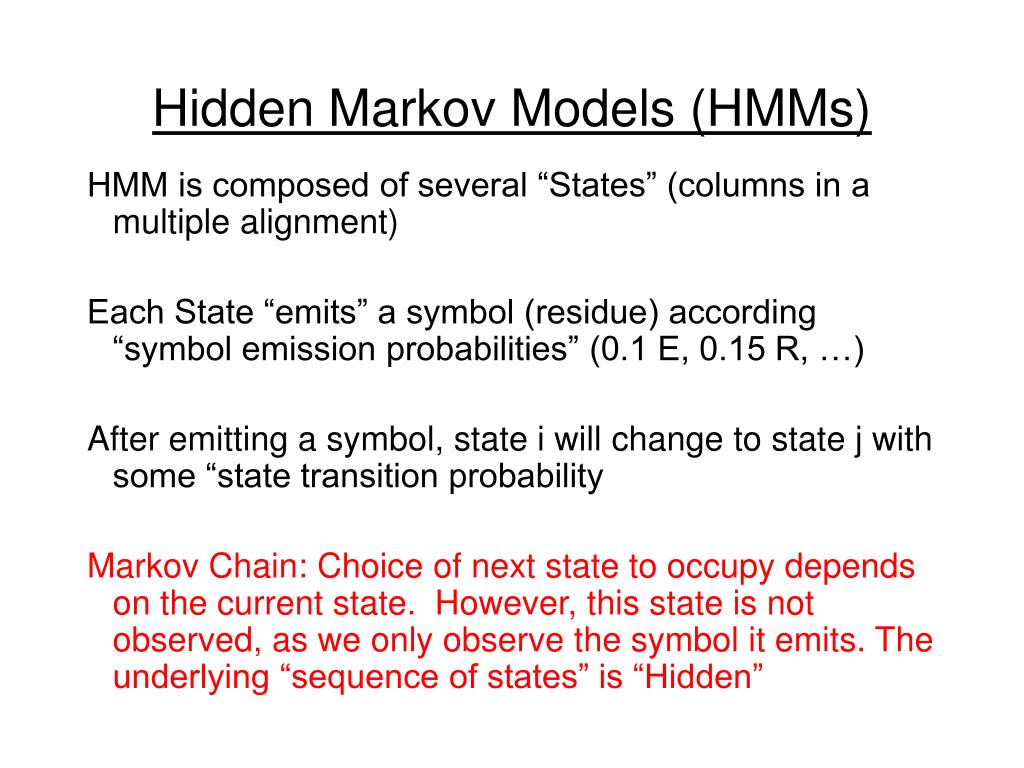 Hidden Markov Models (HMMs)

HMM is composed of several “States” (columns in a multiple alignment)

Each State “emits” a symbol (residue) according “symbol emission probabilities” (0.1 E, 0.15 R, …)

After emitting a symbol, state i will change to state j with some “state transition probability

Markov Chain: Choice of next state to occupy depends on the current state.  However, this state is not observed, as we only observe the symbol it emits. The underlying “sequence of states” is “Hidden”